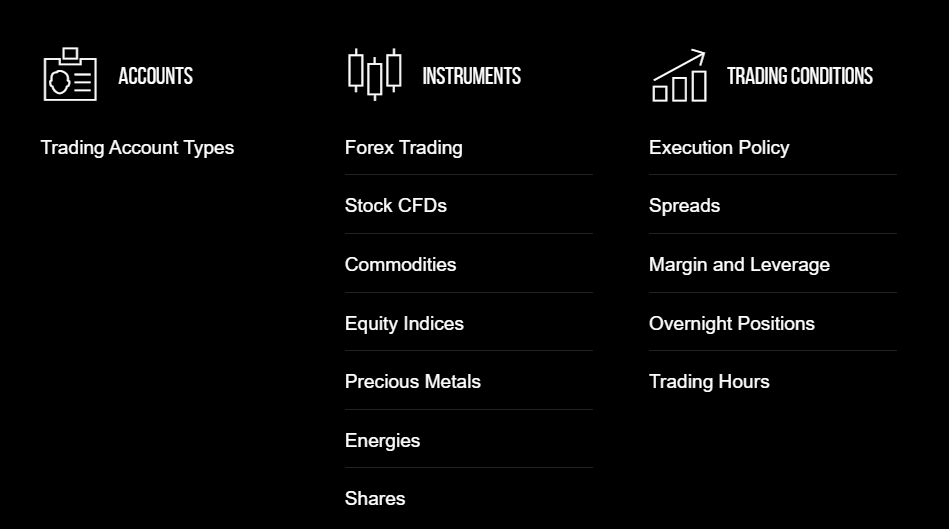 ACCOUNTS

Trading Account Types

INSTRUMENTS

Forex Trading

Stock CFDs

Commodities

Equity Indices

Precious Metals

Energies

Shares

TRADING CONDITIONS

Execution Policy

Spreads

Margin and Leverage

Overnight Positions

Trading Hours